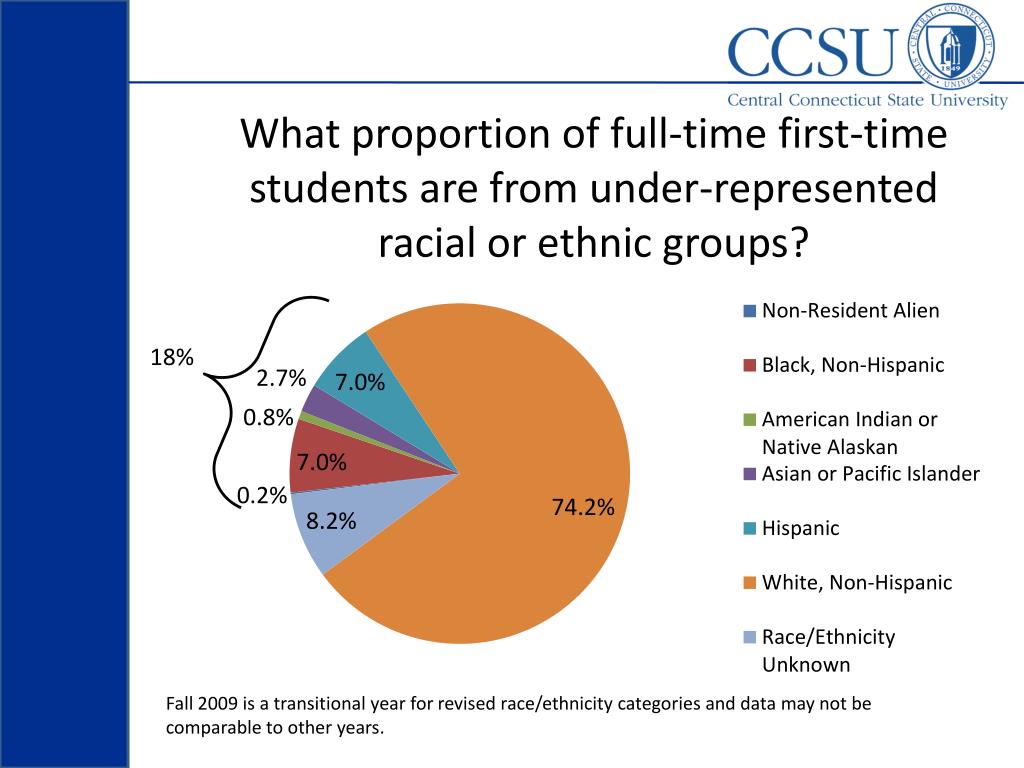 CCSU
CENTRAL CONNECTICUT STATE UNIVERSITY 1849
Central Connecticut State University

What proportion of full-time first-time students are from under-represented racial or ethnic groups?

18%
2.7%
7.0%
0.8%
7.0%
0.2%
8.2%
74.2%

Non-Resident Alien
Black, Non-Hispanic
American Indian or Native Alaskan
Asian or Pacific Islander
Hispanic
White, Non-Hispanic
Race/Ethnicity Unknown

Fall 2009 is a transitional year for revised race/ethnicity categories and data may not be comparable to other years.